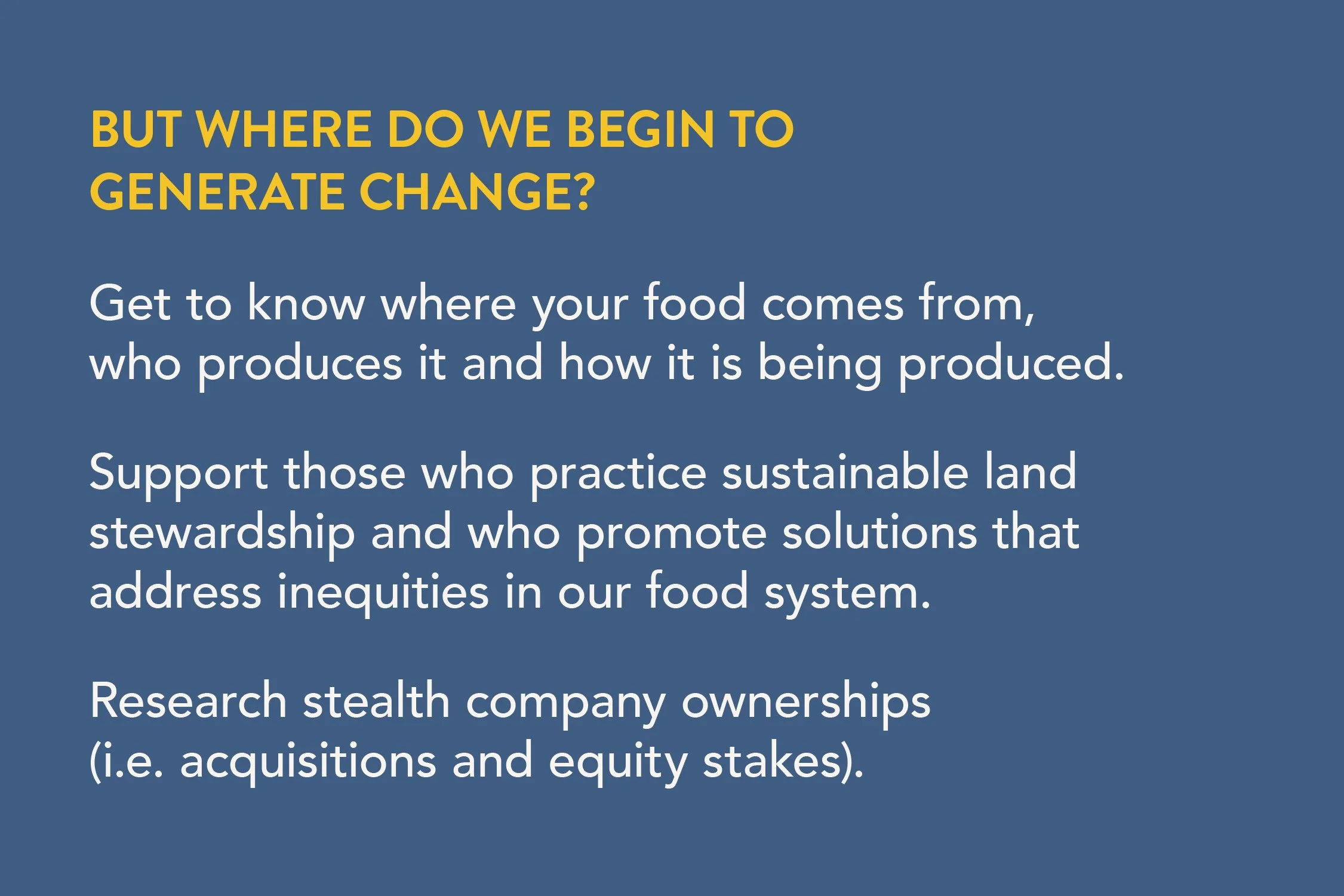 BUT WHERE DO WE BEGIN TO GENERATE CHANGE?

Get to know where your food comes from, who produces it and how it is being produced.

Support those who practice sustainable land stewardship and who promote solutions that address inequities in our food system.

Research stealth company ownerships (i.e. acquisitions and equity stakes).